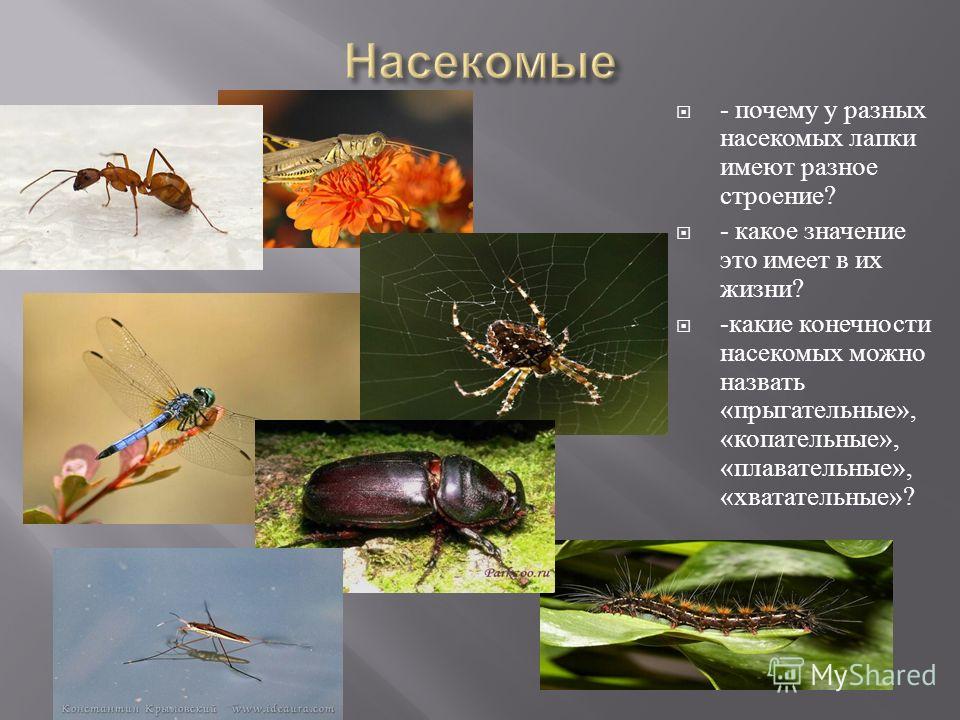 Насекомые

- почему у разных насекомых лапки имеют разное строение?

- какое значение это имеет в их жизни?

-какие конечности насекомых можно назвать «прыгательные», «копательные», «плавательные», «хватательные»?

Parkzoo.ru

Константин Крыловский www.ideaura.com

MyShared